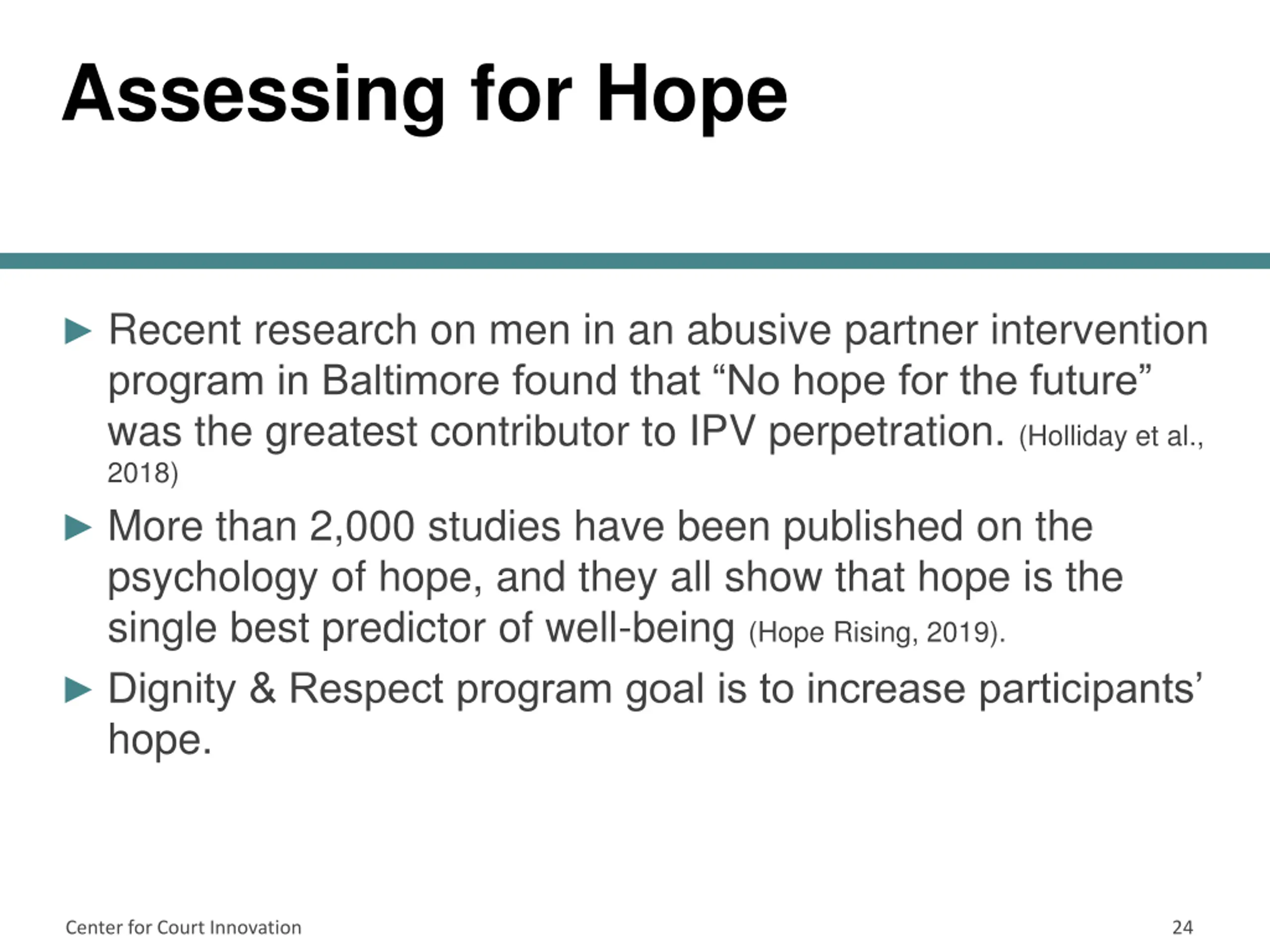 Assessing for Hope

► Recent research on men in an abusive partner intervention program in Baltimore found that “No hope for the future” was the greatest contributor to IPV perpetration. (Holliday et al., 2018)

► More than 2,000 studies have been published on the psychology of hope, and they all show that hope is the single best predictor of well-being (Hope Rising, 2019).

► Dignity & Respect program goal is to increase participants’ hope.

Center for Court Innovation

24